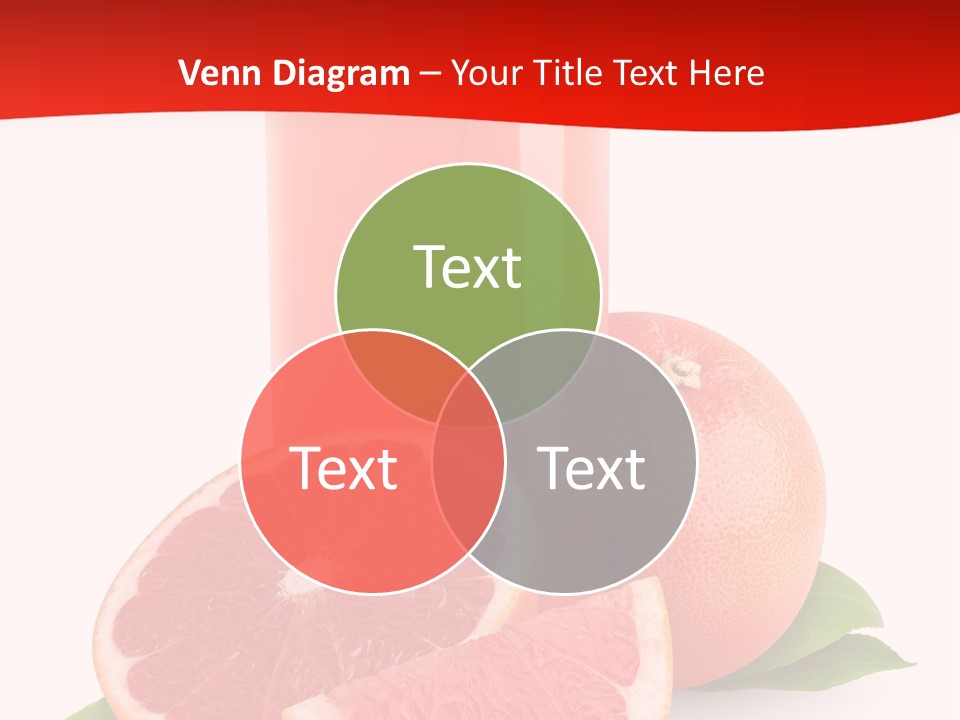 Venn Diagram – Your Title Text Here

Text

Text

Text